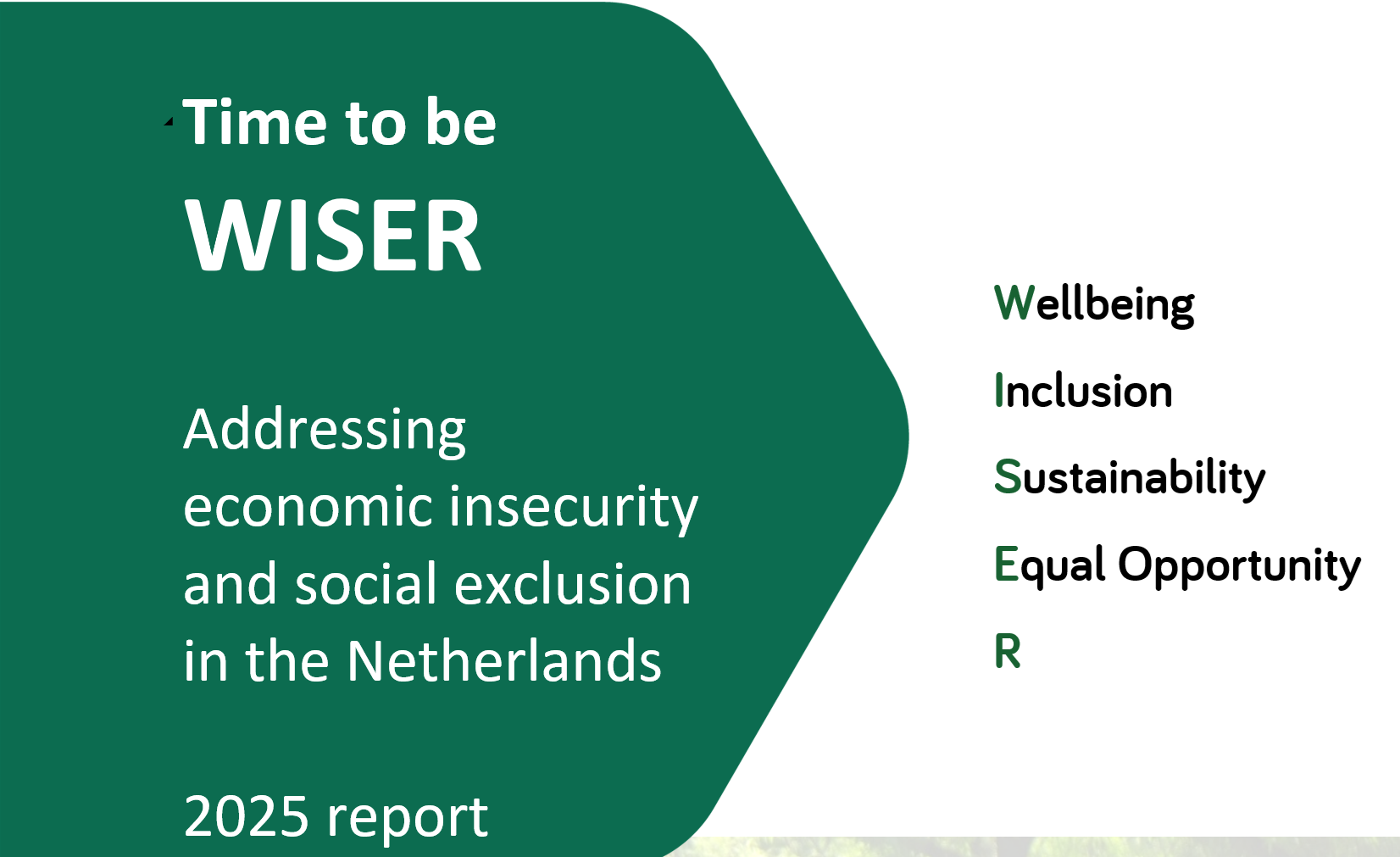 Time to be
WISER

Addressing economic insecurity and social exclusion in the Netherlands

2025 report

Wellbeing
Inclusion
Sustainability
Equal Opportunity
R